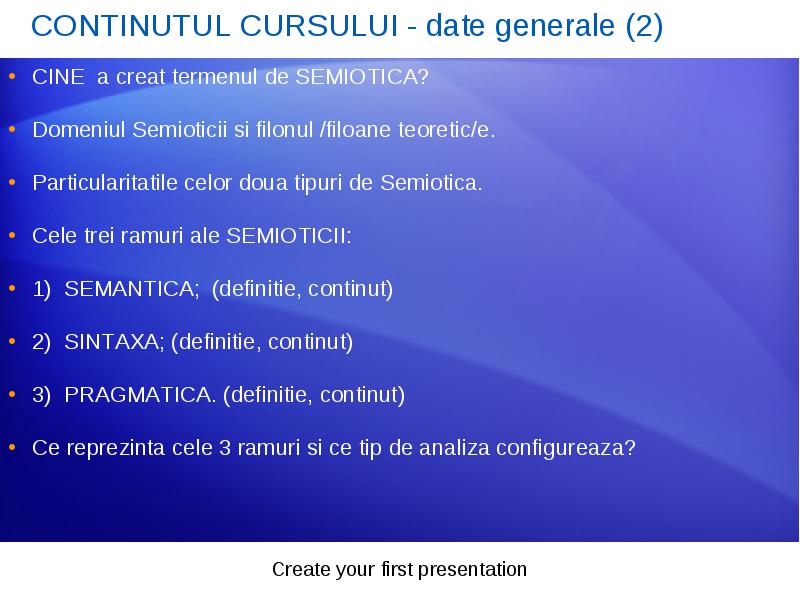 CONTINUTUL CURSULUI - date generale (2)

• CINE a creat termenul de SEMIOTICA?

• Domeniul Semioticii si filonul /filoane teoretic/e.

• Particularitatile celor doua tipuri de Semiotica.

• Cele trei ramuri ale SEMIOTICII:

• 1) SEMANTICA; (definitie, continut)

• 2) SINTAXA; (definitie, continut)

• 3) PRAGMATICA. (definitie, continut)

• Ce reprezinta cele 3 ramuri si ce tip de analiza configureaza?

Create your first presentation